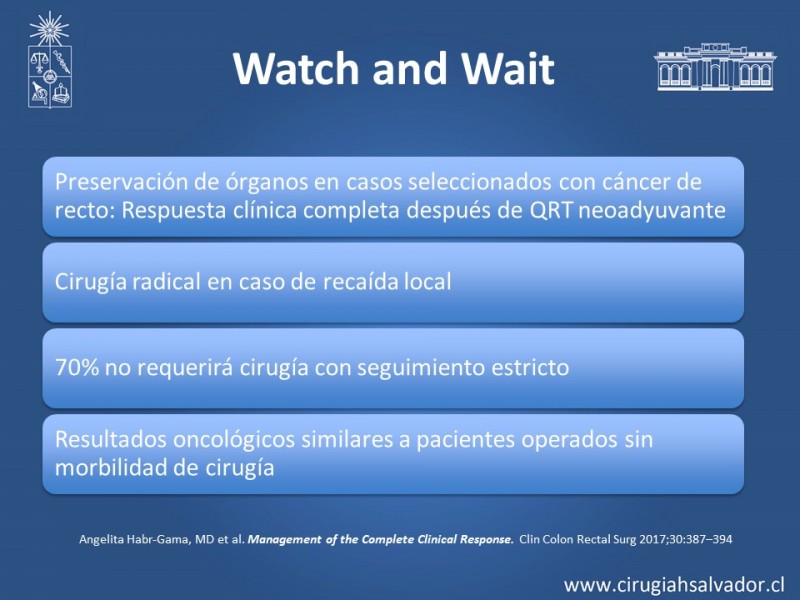 Watch and Wait

Preservación de órganos en casos seleccionados con cáncer de recto: Respuesta clínica completa después de QRT neoadyuvante

Cirugía radical en caso de recaída local

70% no requerirá cirugía con seguimiento estricto

Resultados oncológicos similares a pacientes operados sin morbilidad de cirugía

Angelita Habr-Gama, MD et al. Management of the Complete Clinical Response. Clin Colon Rectal Surg 2017;30:387–394

www.cirugiahsalvador.cl